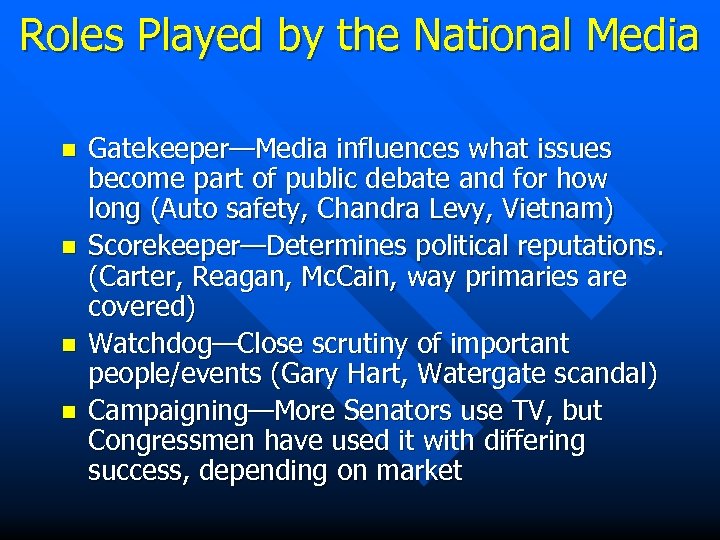 Roles Played by the National Media

- Gatekeeper—Media influences what issues become part of public debate and for how long (Auto safety, Chandra Levy, Vietnam)
- Scorekeeper—Determines political reputations. (Carter, Reagan, McCain, way primaries are covered)
- Watchdog—Close scrutiny of important people/events (Gary Hart, Watergate scandal)
- Campaigning—More Senators use TV, but Congressmen have used it with differing success, depending on market